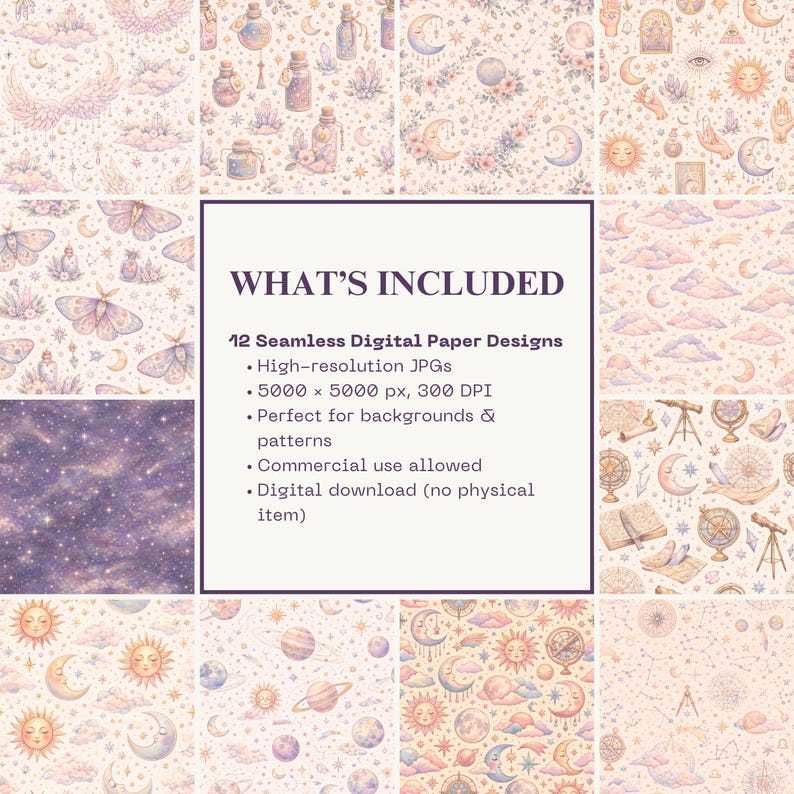 WHAT'S INCLUDED

12 Seamless Digital Paper Designs
• High-resolution JPGs
• 5000 × 5000 px, 300 DPI
• Perfect for backgrounds & patterns
• Commercial use allowed
• Digital download (no physical item)